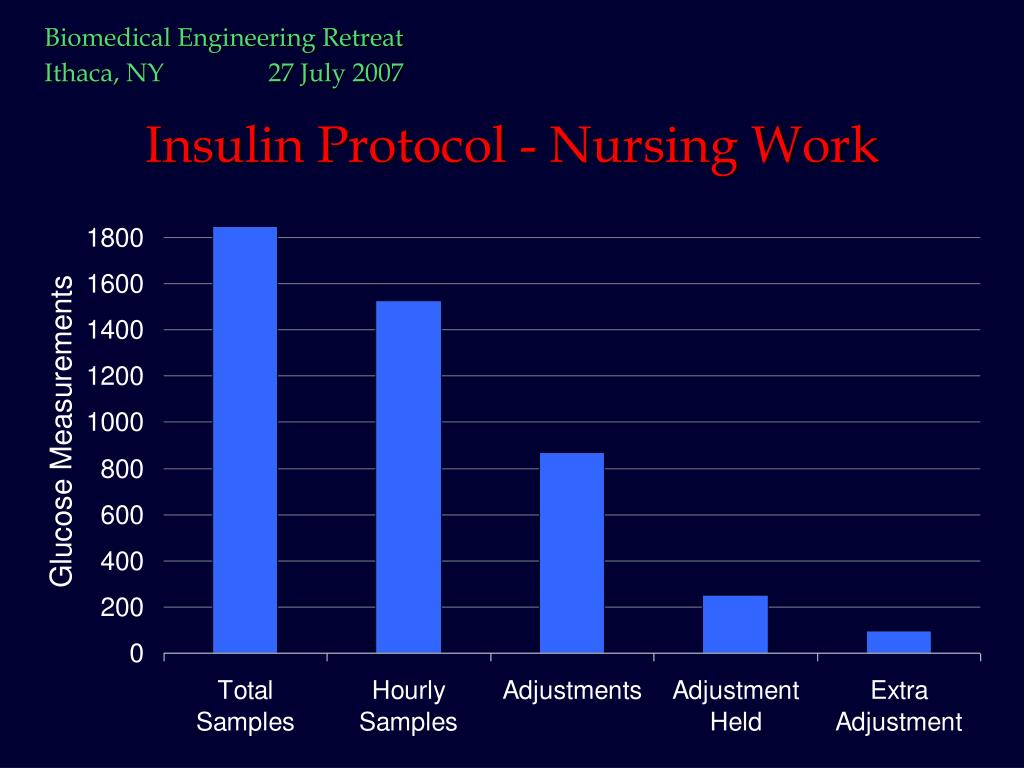 Biomedical Engineering Retreat
Ithaca, NY 27 July 2007

Insulin Protocol - Nursing Work

Glucose Measurements

1800
1600
1400
1200
1000
800
600
400
200
0

Total Samples
Hourly Samples
Adjustments
Adjustment Held
Extra Adjustment